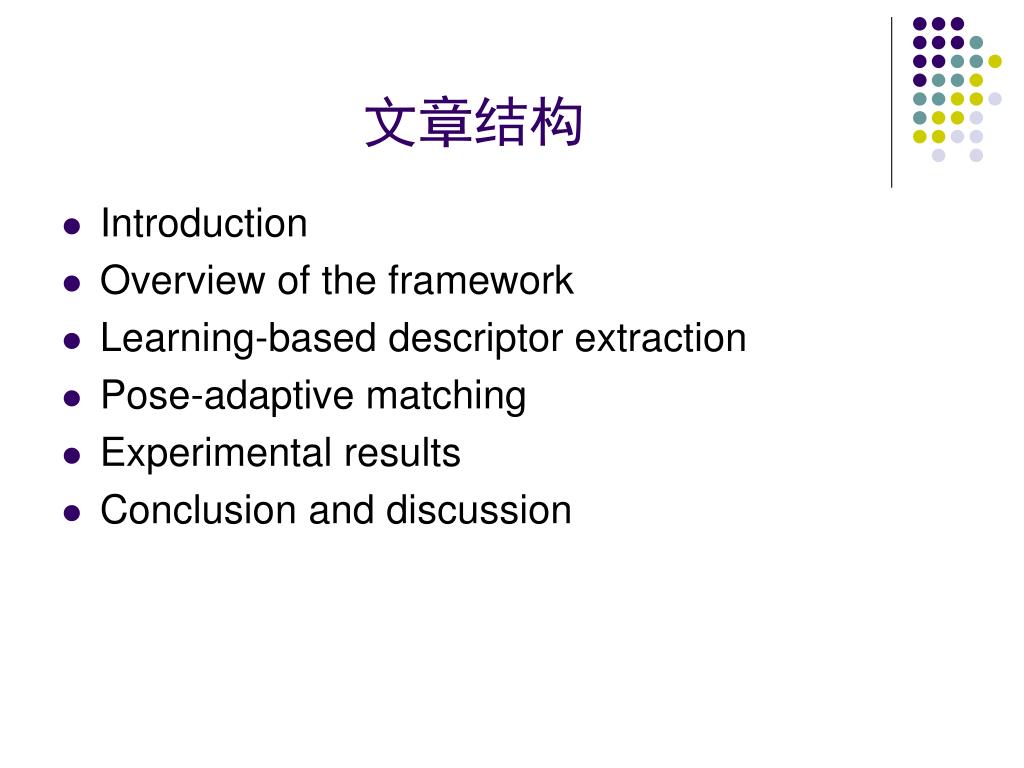 文章结构

- Introduction
- Overview of the framework
- Learning-based descriptor extraction
- Pose-adaptive matching
- Experimental results
- Conclusion and discussion